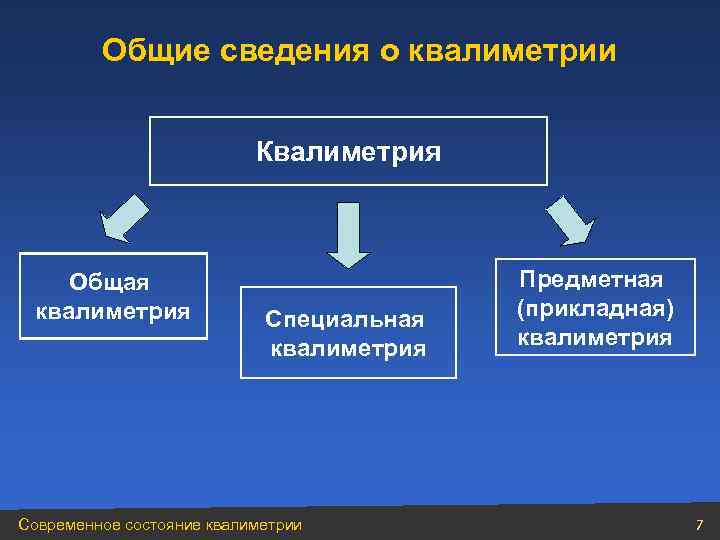 Общие сведения о квалиметрии

Квалиметрия

Общая квалиметрия

Специальная квалиметрия

Предметная (прикладная) квалиметрия

Современное состояние квалиметрии

7